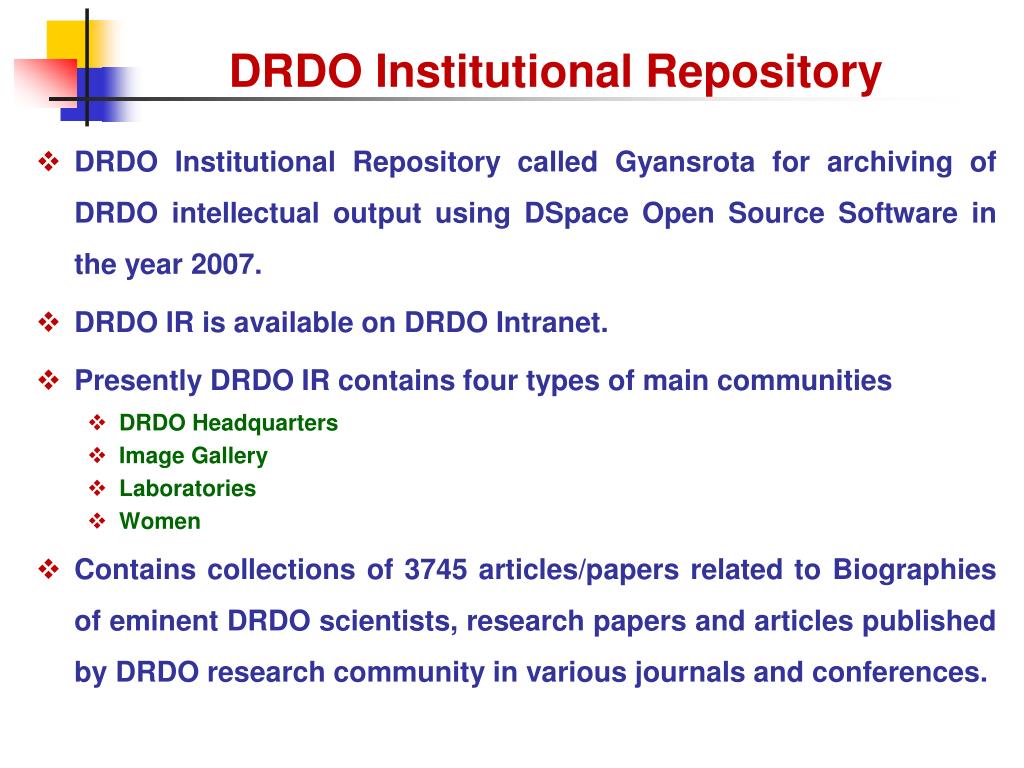 DRDO Institutional Repository

❖ DRDO Institutional Repository called Gyansrota for archiving of DRDO intellectual output using DSpace Open Source Software in the year 2007.

❖ DRDO IR is available on DRDO Intranet.

❖ Presently DRDO IR contains four types of main communities

❖ DRDO Headquarters
❖ Image Gallery
❖ Laboratories
❖ Women

❖ Contains collections of 3745 articles/papers related to Biographies of eminent DRDO scientists, research papers and articles published by DRDO research community in various journals and conferences.